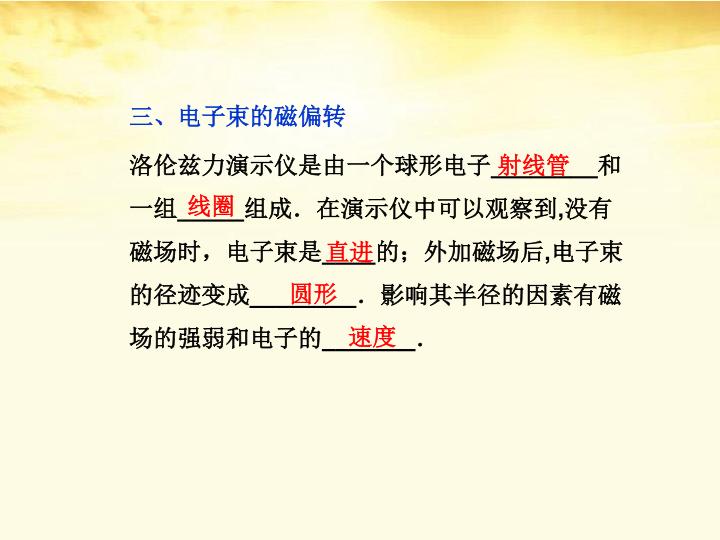 三、电子束的磁偏转

洛伦兹力演示仪是由一个球形电子射线管和一组线圈组成．在演示仪中可以观察到,没有磁场时，电子束是直进的；外加磁场后,电子束的径迹变成圆形．影响其半径的因素有磁场的强弱和电子的速度．